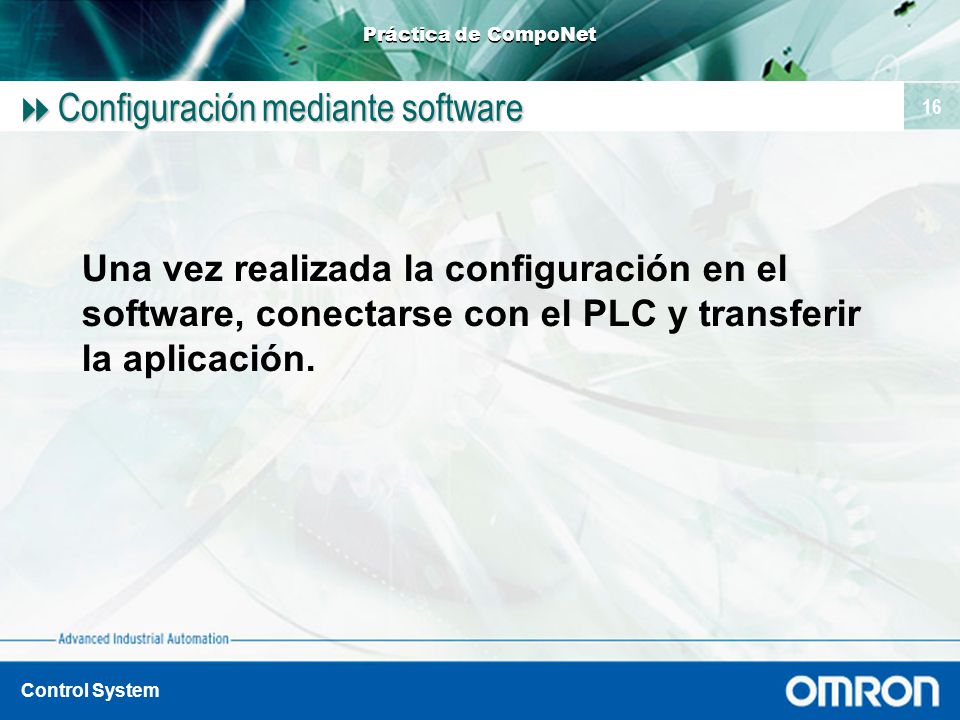 Práctica de CompoNet

Configuración mediante software

16

Una vez realizada la configuración en el software, conectarse con el PLC y transferir la aplicación.

Advanced Industrial Automation

Control System

OMRON